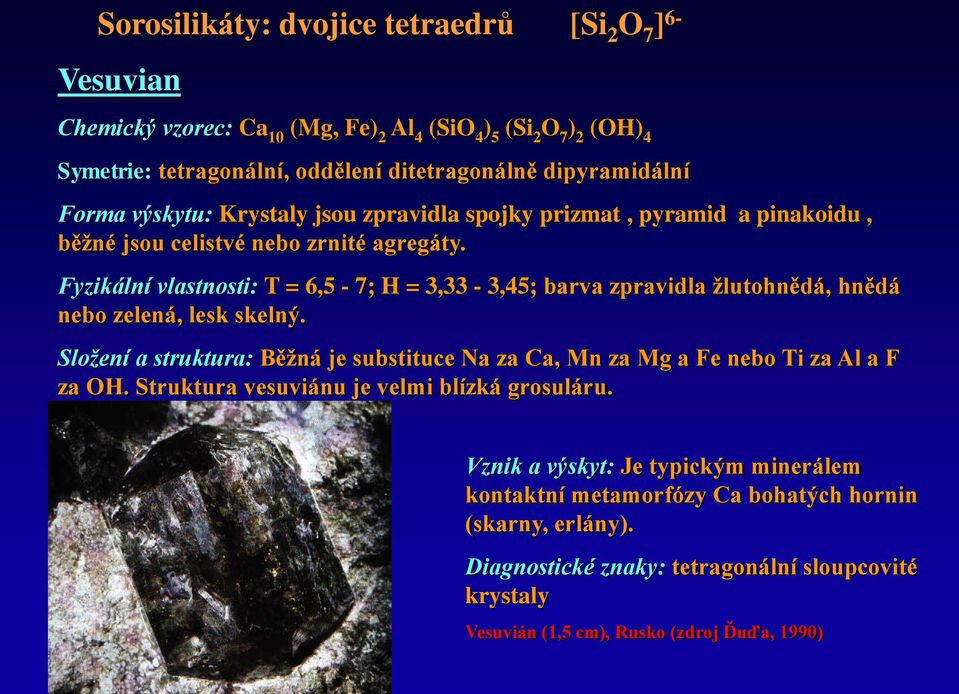 Sorosilikáty: dvojice tetraedrů $[Si_2O_7]^{6-}$

Vesuvian

Chemický vzorec: $Ca_{10}$ $(Mg, Fe)_2$ $Al_4$ $(SiO_4)_5$ $(Si_2O_7)_2$ $(OH)_4$

Symetrie: tetragonální, oddělení ditetragonálně dipyramidální

Forma výskytu: Krystaly jsou zpravidla spojky prizmat , pyramid a pinakoidu , běžné jsou celistvé nebo zrnité agregáty.

Fyzikální vlastnosti: T = 6,5 - 7; H = 3,33 - 3,45; barva zpravidla žlutohnědá, hnědá nebo zelená, lesk skelný.

Složení a struktura: Běžná je substituce Na za Ca, Mn za Mg a Fe nebo Ti za Al a F za OH. Struktura vesuviánu je velmi blízká grosuláru.

Vznik a výskyt: Je typickým minerálem kontaktní metamorfózy Ca bohatých hornin (skarny, erlány).

Diagnostické znaky: tetragonální sloupcovité krystaly

Vesuvián (1,5 cm), Rusko (zdroj Ďuďa, 1990)